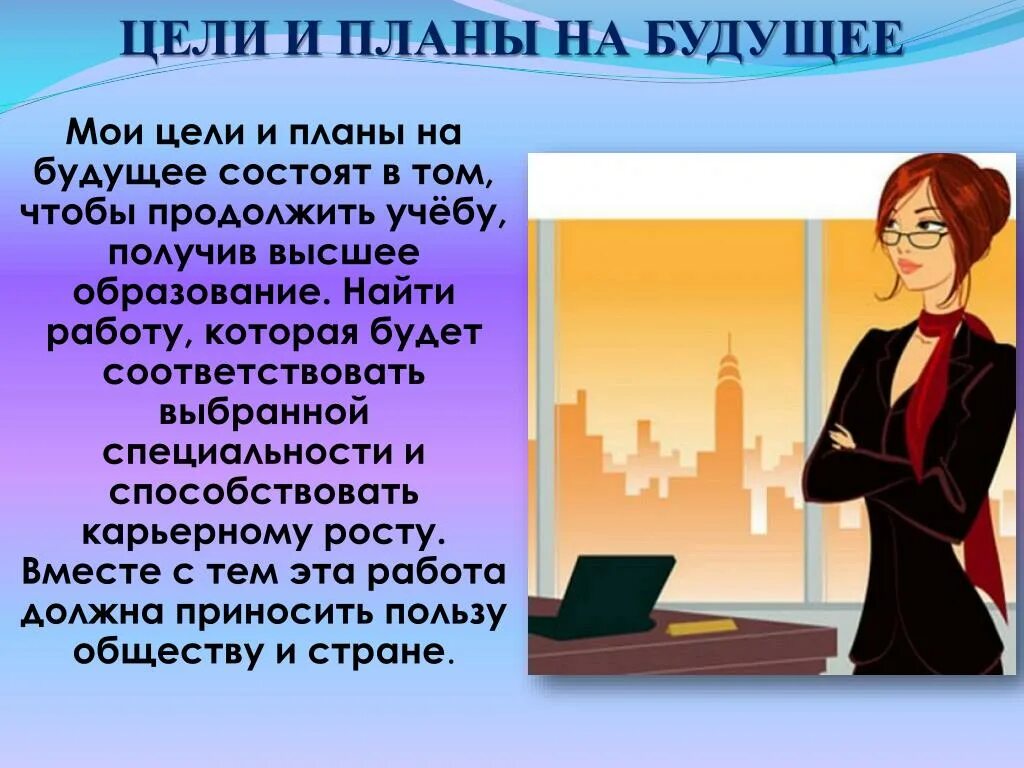 ЦЕЛИ И ПЛАНЫ НА БУДУЩЕЕ

Мои цели и планы на будущее состоят в том, чтобы продолжить учёбу, получив высшее образование. Найти работу, которая будет соответствовать выбранной специальности и способствовать карьерному росту. Вместе с тем эта работа должна приносить пользу обществу и стране.